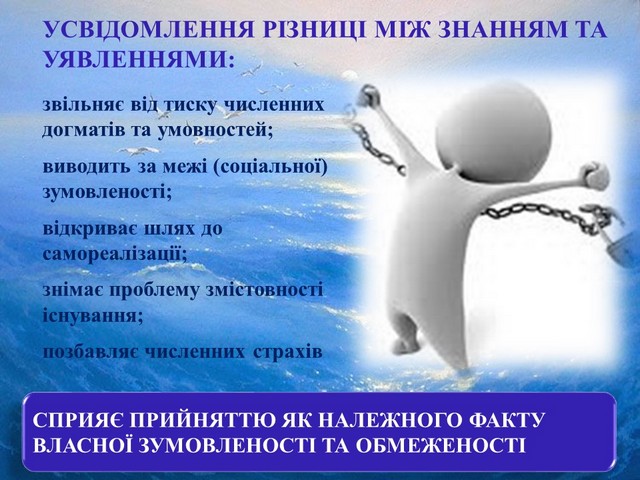 УСВІДОМЛЕННЯ РІЗНИЦІ МІЖ ЗНАННЯМ ТА УЯВЛЕННЯМИ:

звільняє від тиску численних догматів та умовностей;

виводить за межі (соціальної) зумовленості;

відкриває шлях до самореалізації;

знімає проблему змістовності існування;

позбавляє численних страхів

СПРИЯЄ ПРИЙНЯТТЮ ЯК НАЛЕЖНОГО ФАКТУ ВЛАСНОЇ ЗУМОВЛЕНОСТІ ТА ОБМЕЖЕНОСТІ